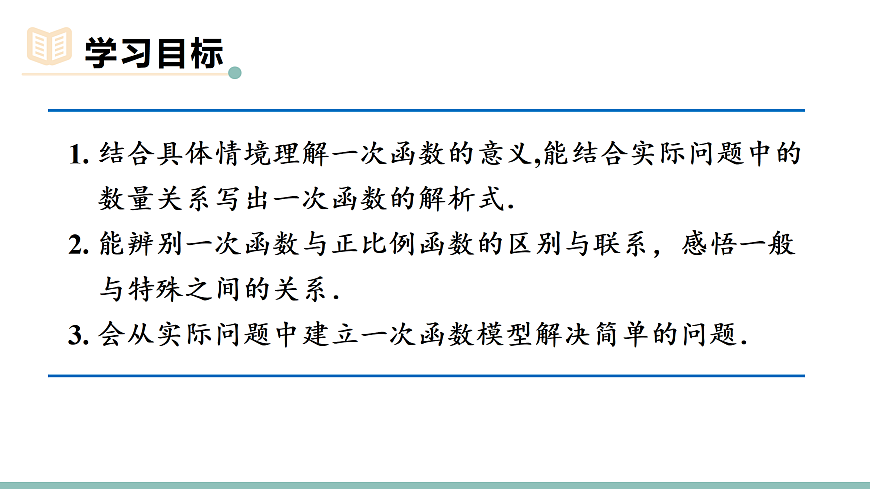 学习目标

1. 结合具体情境理解一次函数的意义,能结合实际问题中的数量关系写出一次函数的解析式.

2. 能辨别一次函数与正比例函数的区别与联系，感悟一般与特殊之间的关系.

3. 会从实际问题中建立一次函数模型解决简单的问题.